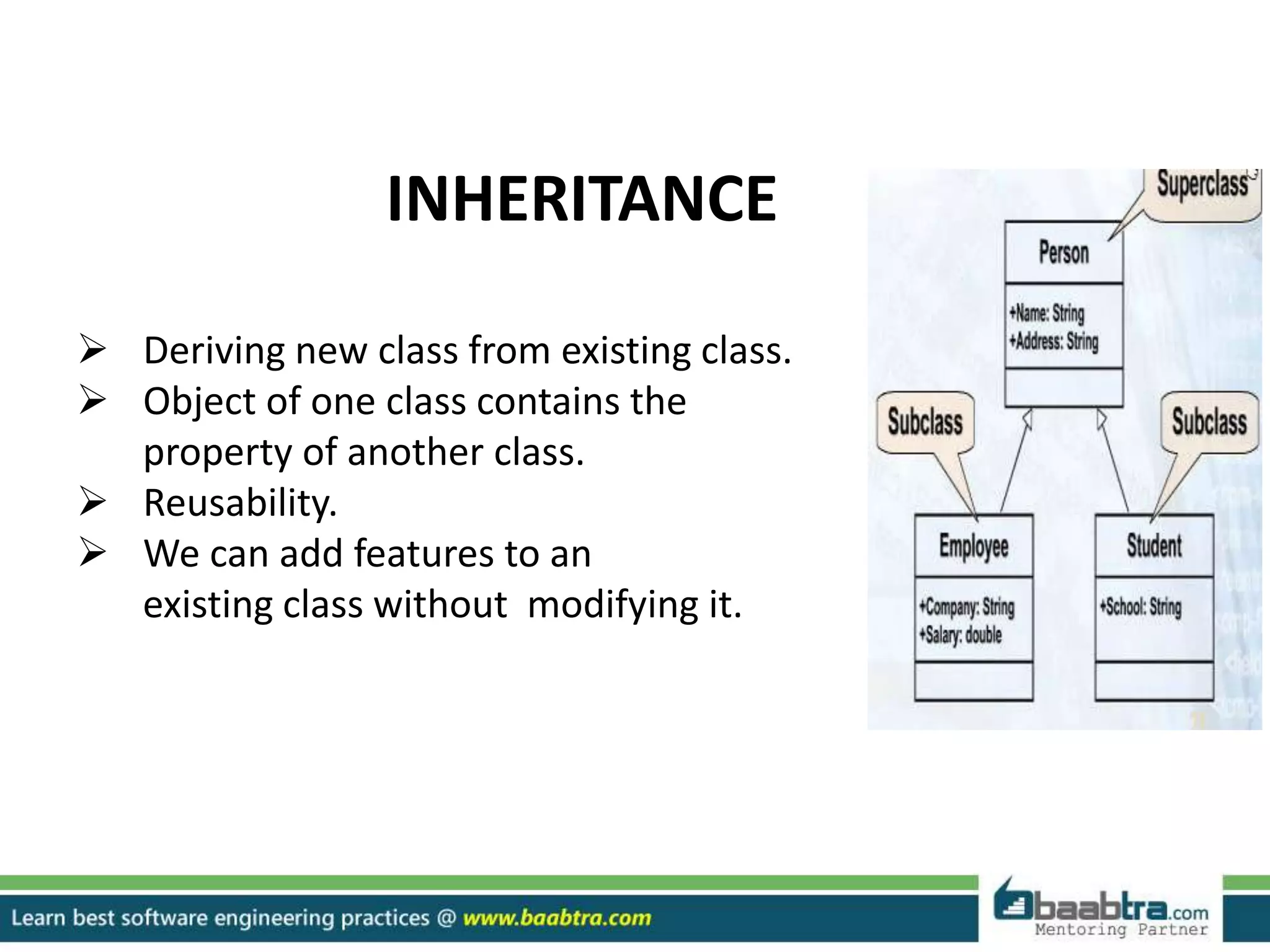 INHERITANCE

➢ Deriving new class from existing class.
➢ Object of one class contains the property of another class.
➢ Reusability.
➢ We can add features to an existing class without modifying it.

Superclass

Person

+Name: String
+Address: String

Subclass

Subclass

Employee

+Company: String
+Salary: double

Student

+School: String

Learn best software engineering practices @ www.baabtra.com

baabtra.com
Mentoring Partner